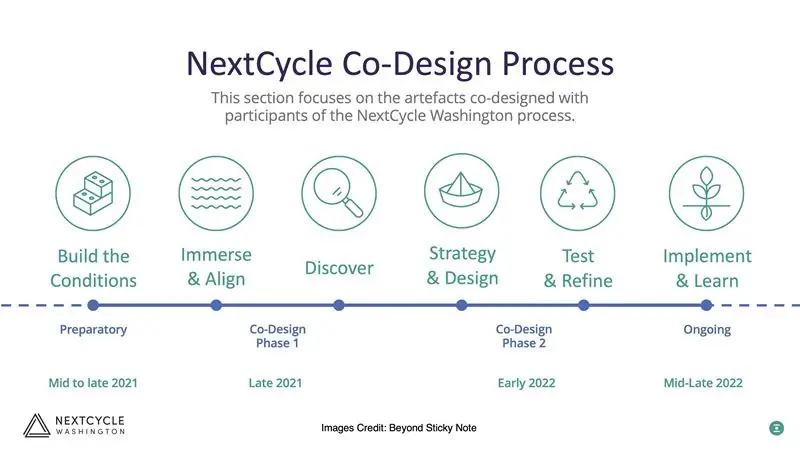 NextCycle Co-Design Process

This section focuses on the artefacts co-designed with participants of the NextCycle Washington process.

Build the Conditions

Immerse & Align

Discover

Strategy & Design

Test & Refine

Implement & Learn

Preparatory

Co-Design Phase 1

Co-Design Phase 2

Ongoing

Mid to late 2021

Late 2021

Early 2022

Mid-Late 2022

NEXTCYCLE WASHINGTON

Images Credit: Beyond Sticky Note